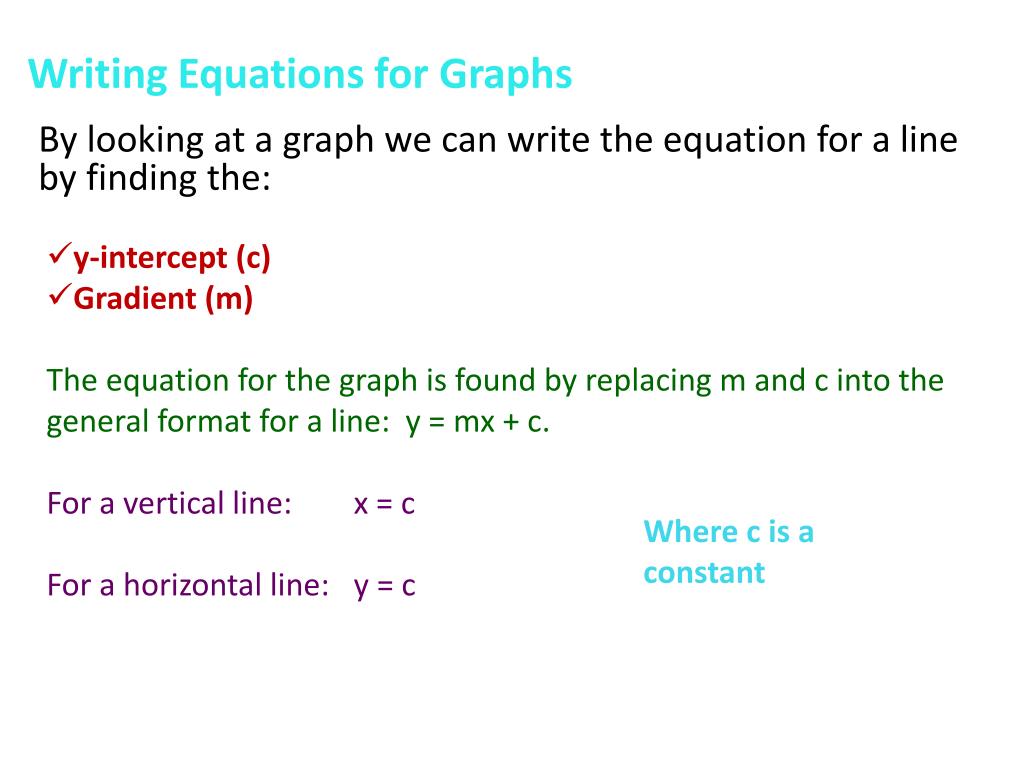 Writing Equations for Graphs

By looking at a graph we can write the equation for a line by finding the:

✓y-intercept (c)
✓Gradient (m)

The equation for the graph is found by replacing m and c into the general format for a line: $y = mx + c$.

For a vertical line: $x = c$

For a horizontal line: $y = c$

Where c is a constant